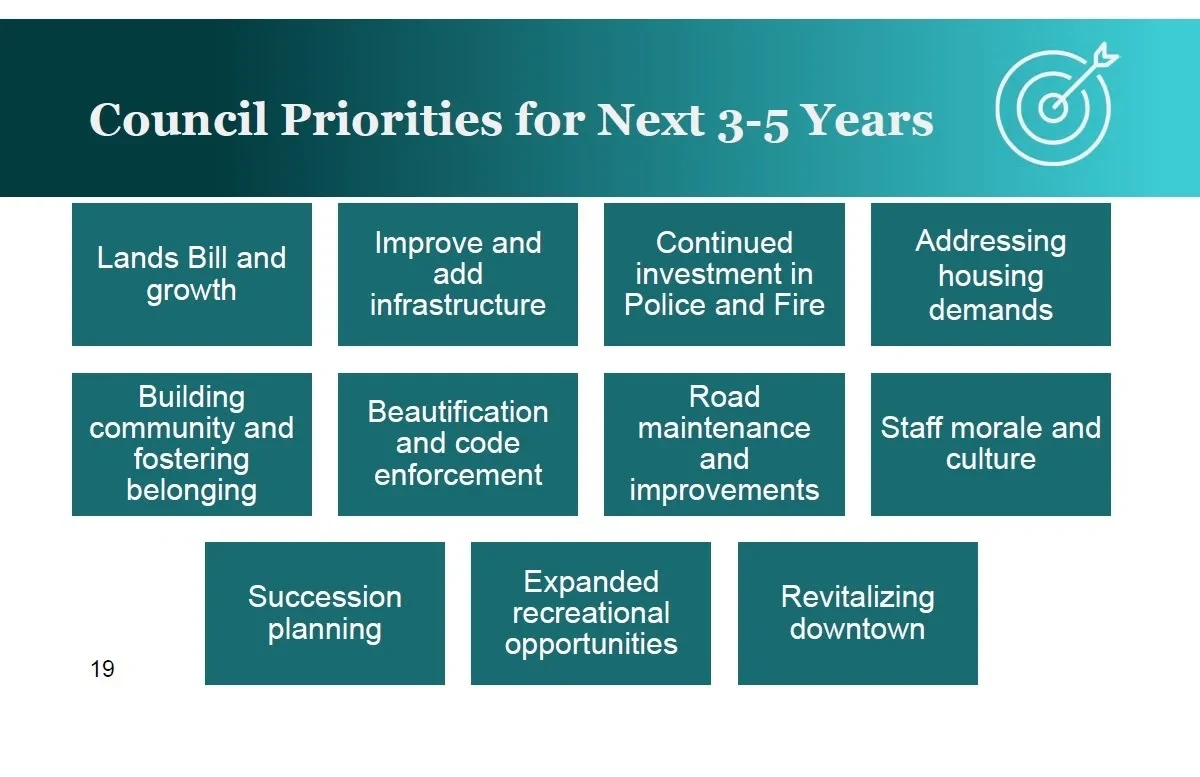 Council Priorities for Next 3-5 Years

Lands Bill and growth

Improve and add infrastructure

Continued investment in Police and Fire

Addressing housing demands

Building community and fostering belonging

Beautification and code enforcement

Road maintenance and improvements

Staff morale and culture

Succession planning

Expanded recreational opportunities

Revitalizing downtown

19